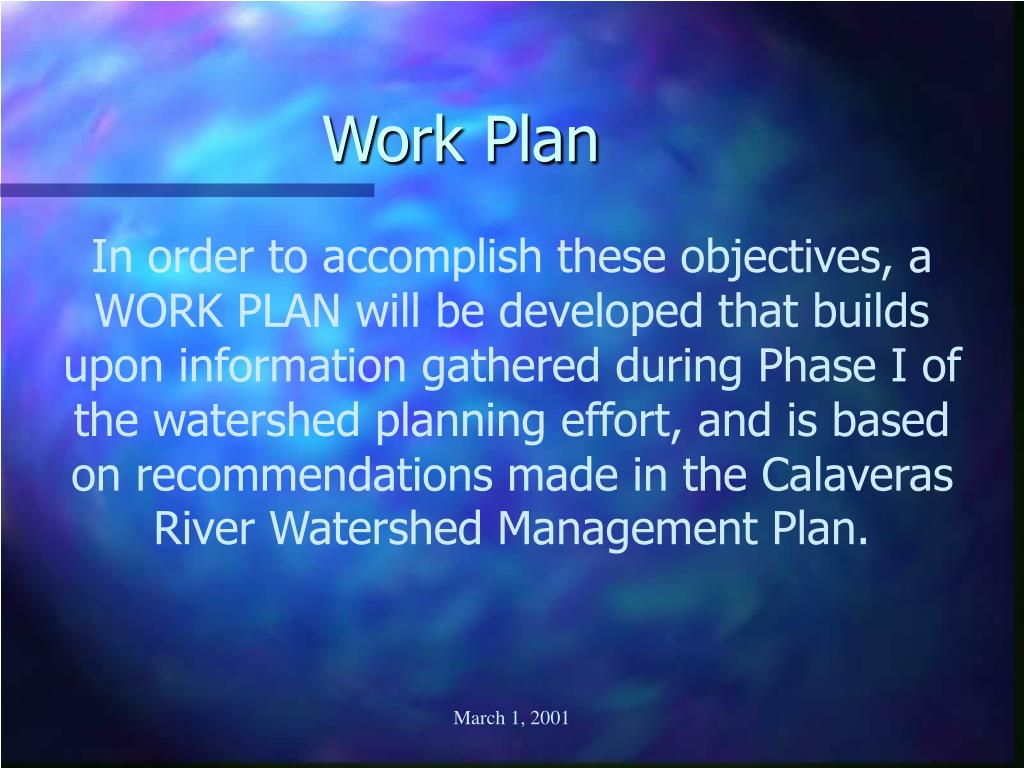 Work Plan

In order to accomplish these objectives, a WORK PLAN will be developed that builds upon information gathered during Phase I of the watershed planning effort, and is based on recommendations made in the Calaveras River Watershed Management Plan.

March 1, 2001